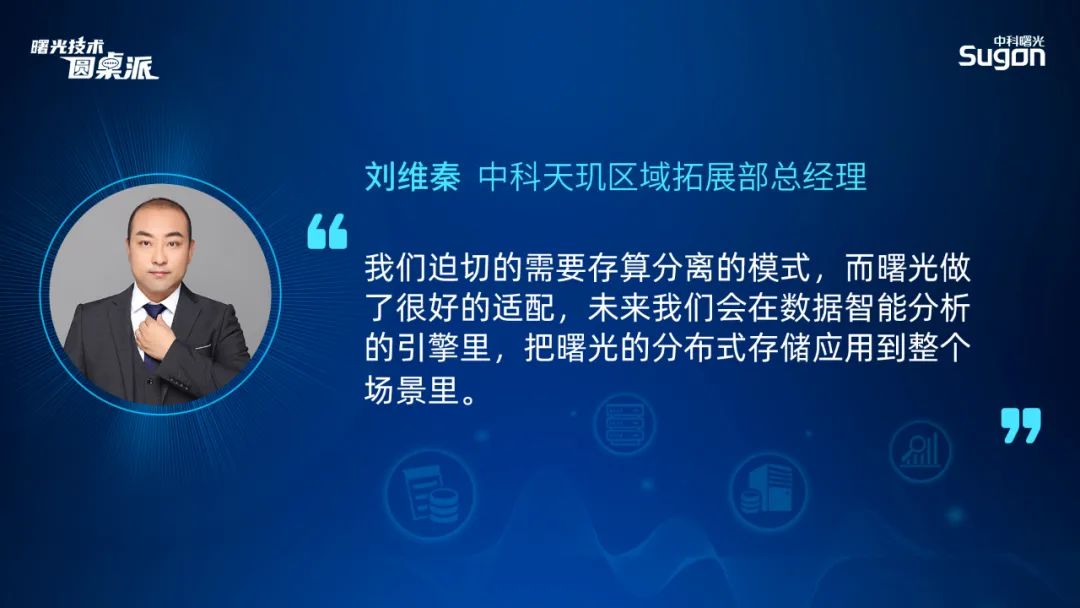 曙光技术
圆桌派

中科曙光
Sugon

刘维秦 中科天玑区域拓展部总经理

“

我们迫切的需要存算分离的模式，而曙光做了很好的适配，未来我们会在数据智能分析的引擎里，把曙光的分布式存储应用到整个场景里。

”